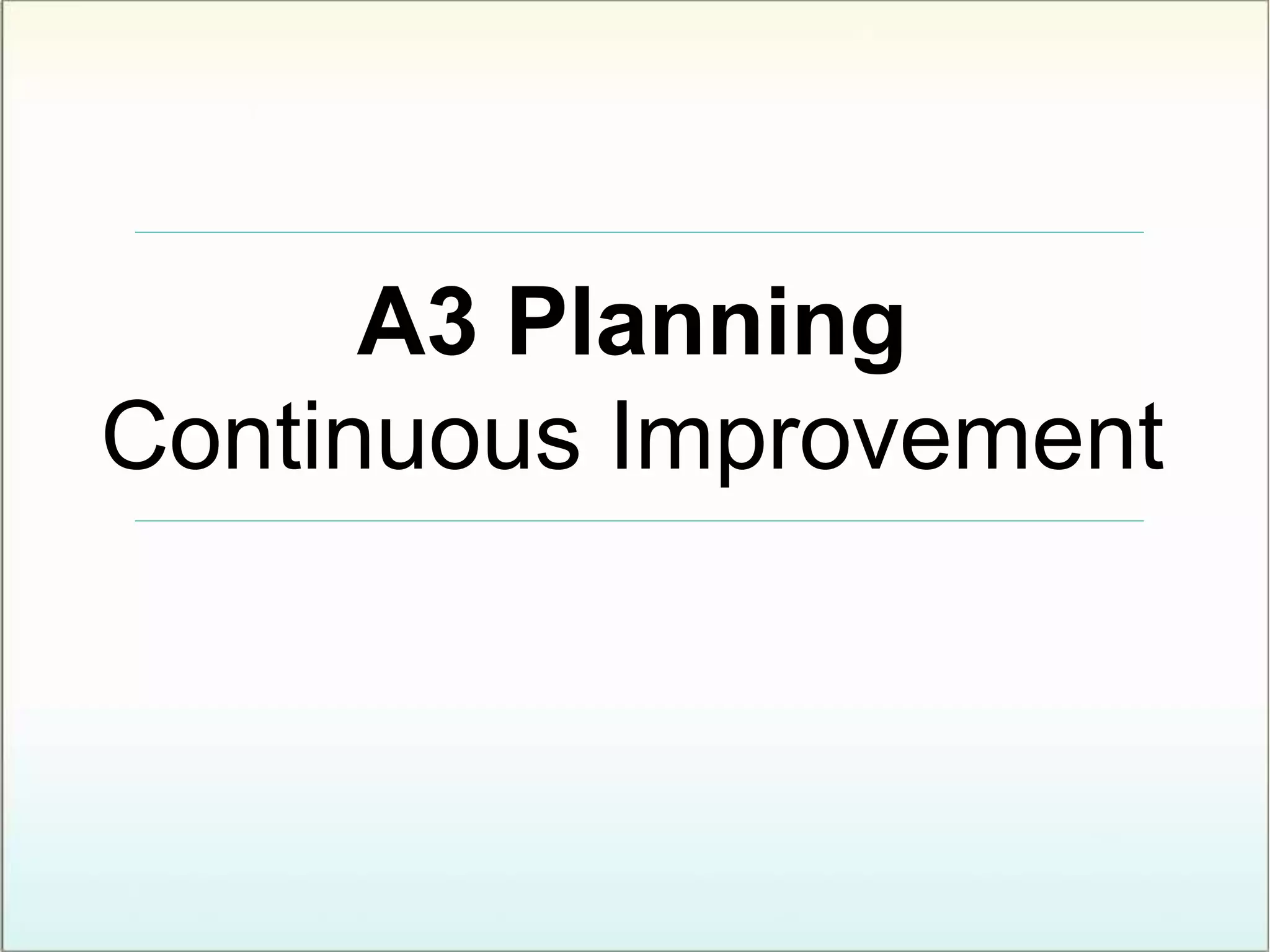 A3 Planning
Continuous Improvement